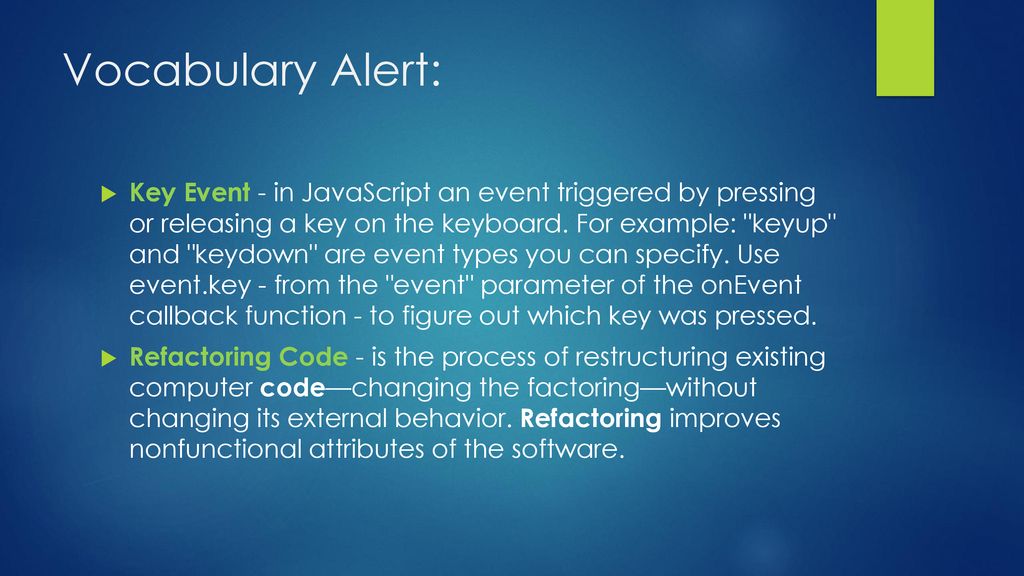 Vocabulary Alert:

Key Event - in JavaScript an event triggered by pressing or releasing a key on the keyboard. For example: "keyup" and "keydown" are event types you can specify. Use event.key - from the "event" parameter of the onEvent callback function - to figure out which key was pressed.

Refactoring Code - is the process of restructuring existing computer code—changing the factoring—without changing its external behavior. Refactoring improves nonfunctional attributes of the software.